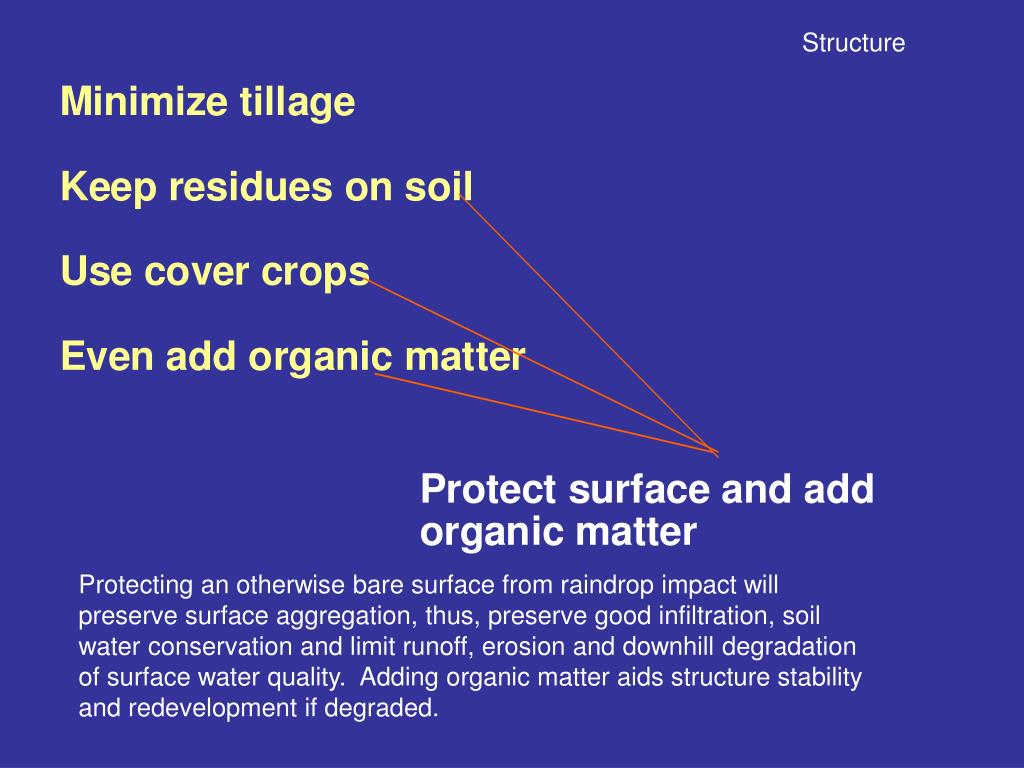 Structure

Minimize tillage

Keep residues on soil

Use cover crops

Even add organic matter

Protect surface and add organic matter

Protecting an otherwise bare surface from raindrop impact will preserve surface aggregation, thus, preserve good infiltration, soil water conservation and limit runoff, erosion and downhill degradation of surface water quality. Adding organic matter aids structure stability and redevelopment if degraded.